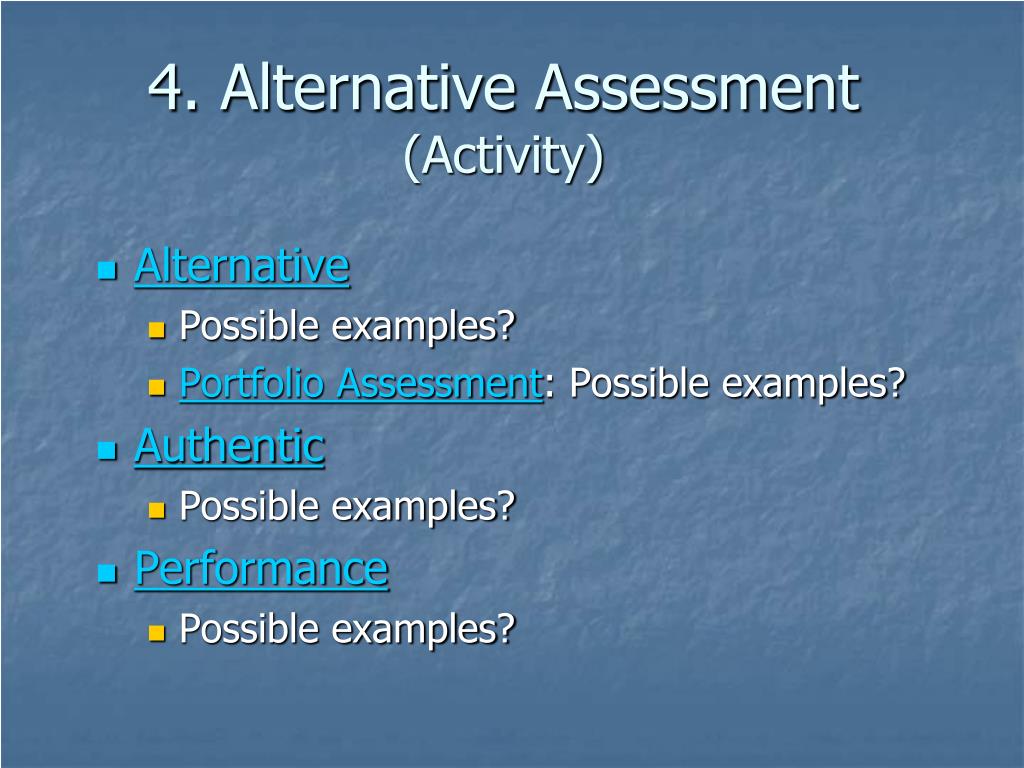 4. Alternative Assessment
(Activity)

Alternative
Possible examples?
Portfolio Assessment: Possible examples?
Authentic
Possible examples?
Performance
Possible examples?